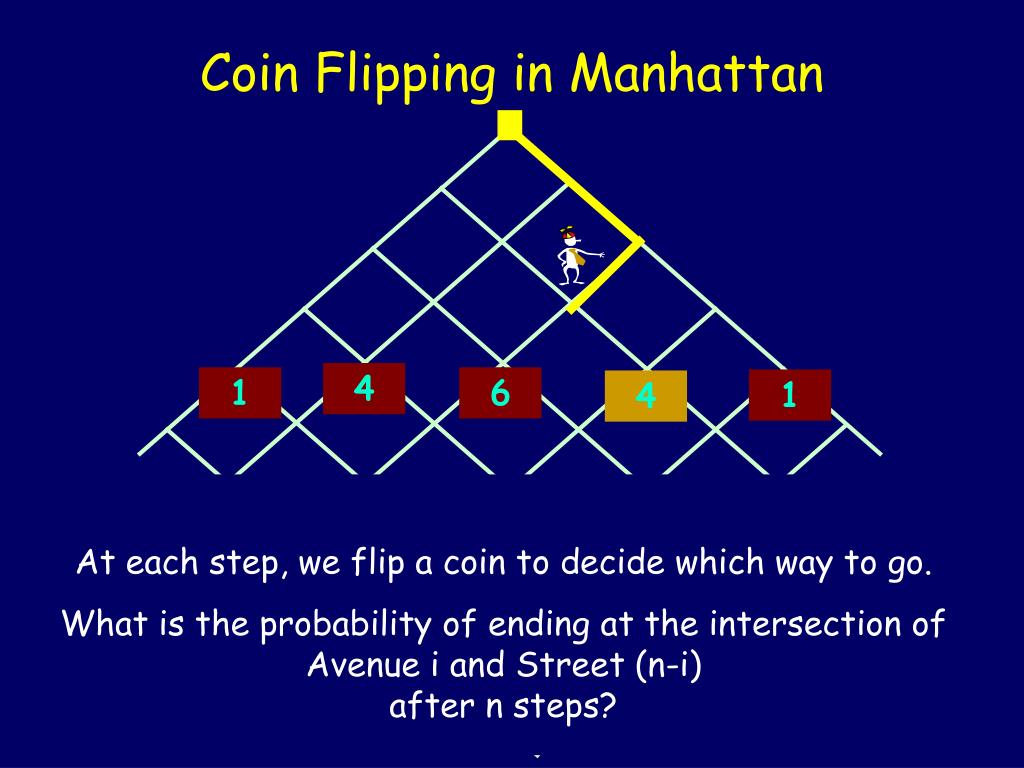 Coin Flipping in Manhattan

1 4 6 4 1

At each step, we flip a coin to decide which way to go.

What is the probability of ending at the intersection of Avenue i and Street (n-i) after n steps?